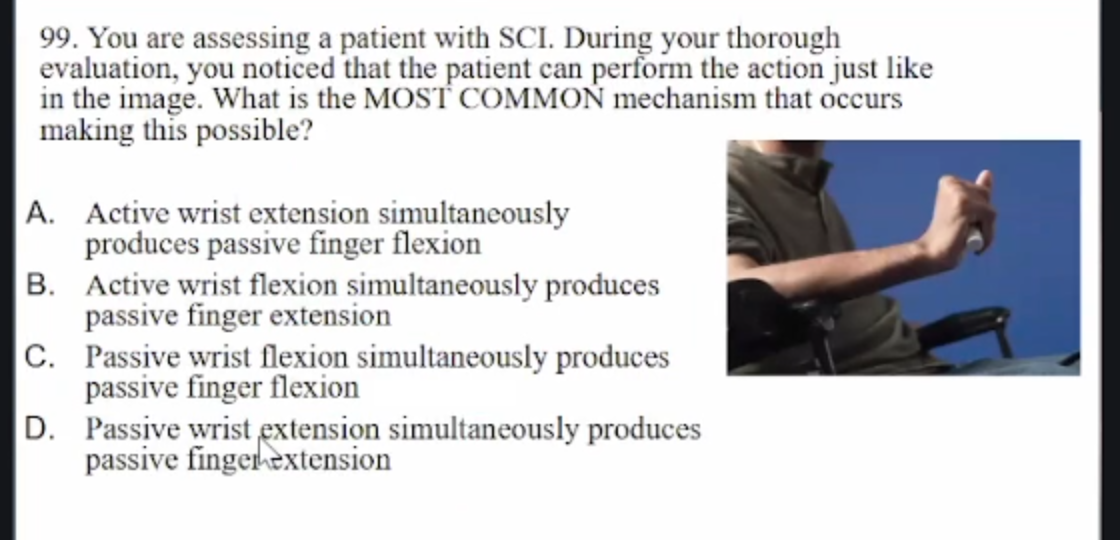 99. You are assessing a patient with SCI. During your thorough evaluation, you noticed that the patient can perform the action just like in the image. What is the MOST COMMON mechanism that occurs making this possible?

A. Active wrist extension simultaneously produces passive finger flexion
B. Active wrist flexion simultaneously produces passive finger extension
C. Passive wrist flexion simultaneously produces passive finger flexion
D. Passive wrist extension simultaneously produces passive finger extension